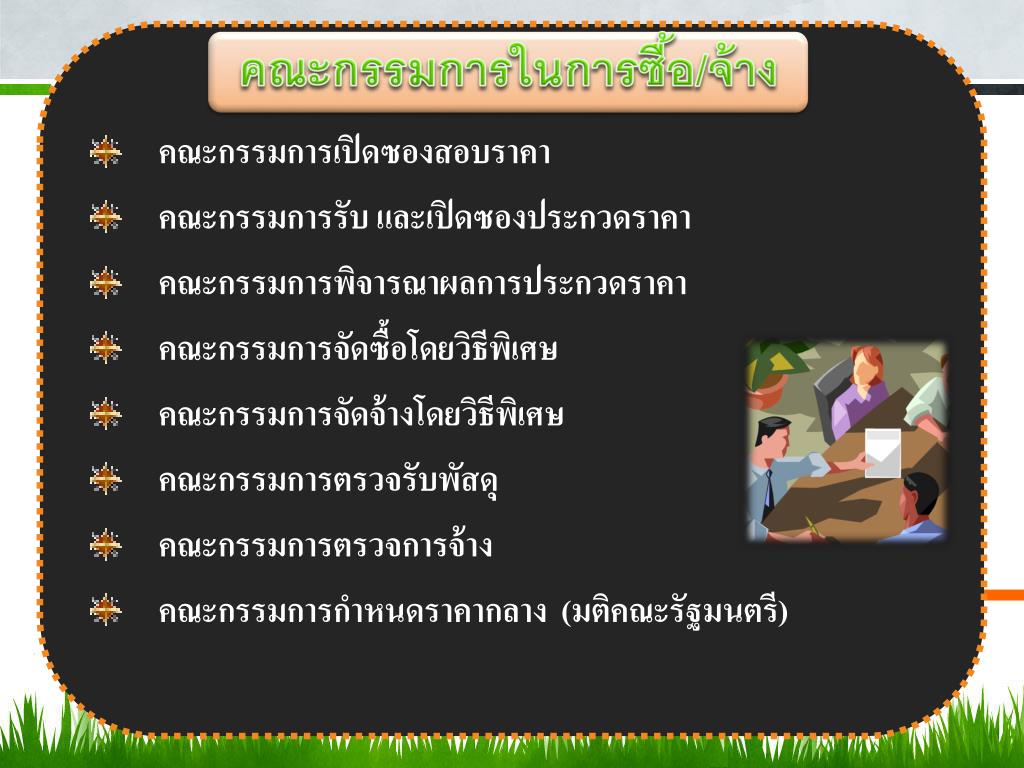 คณะกรรมการในการซื้อ/จ้าง

คณะกรรมการเปิดซองสอบราคา

คณะกรรมการรับ และเปิดซองประกวดราคา

คณะกรรมการพิจารณาผลการประกวดราคา

คณะกรรมการจัดซื้อโดยวิธีพิเศษ

คณะกรรมการจัดจ้างโดยวิธีพิเศษ

คณะกรรมการตรวจรับพัสดุ

คณะกรรมการตรวจการจ้าง

คณะกรรมการกำหนดราคากลาง (มติคณะรัฐมนตรี)